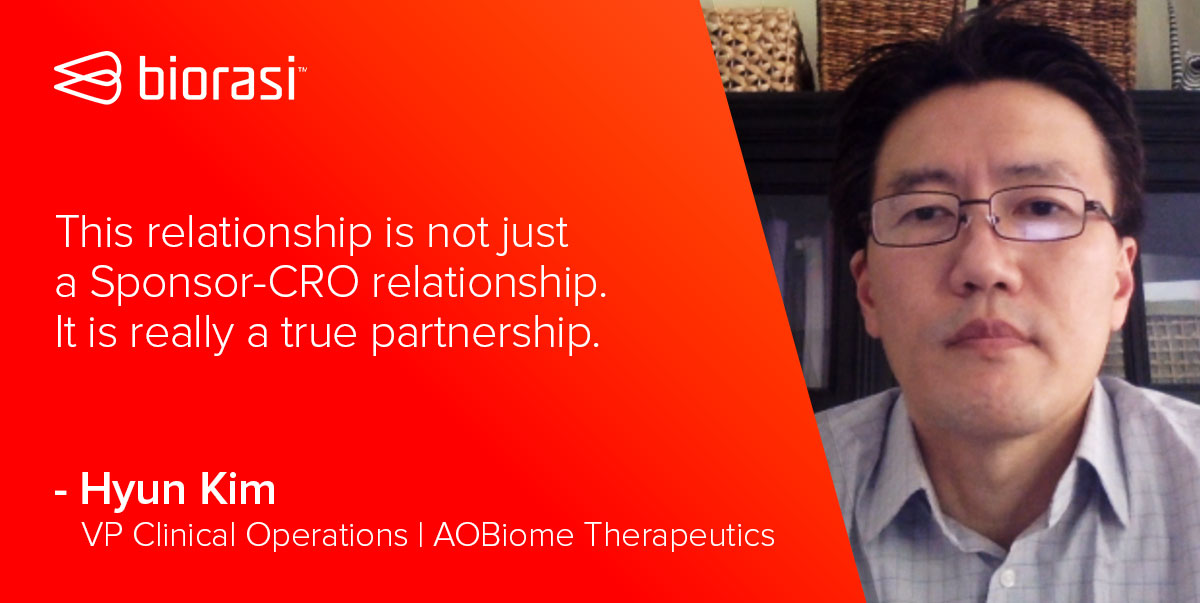 biorasi™

This relationship is not just a Sponsor-CRO relationship. It is really a true partnership.

- Hyun Kim
VP Clinical Operations | AOBiome Therapeutics